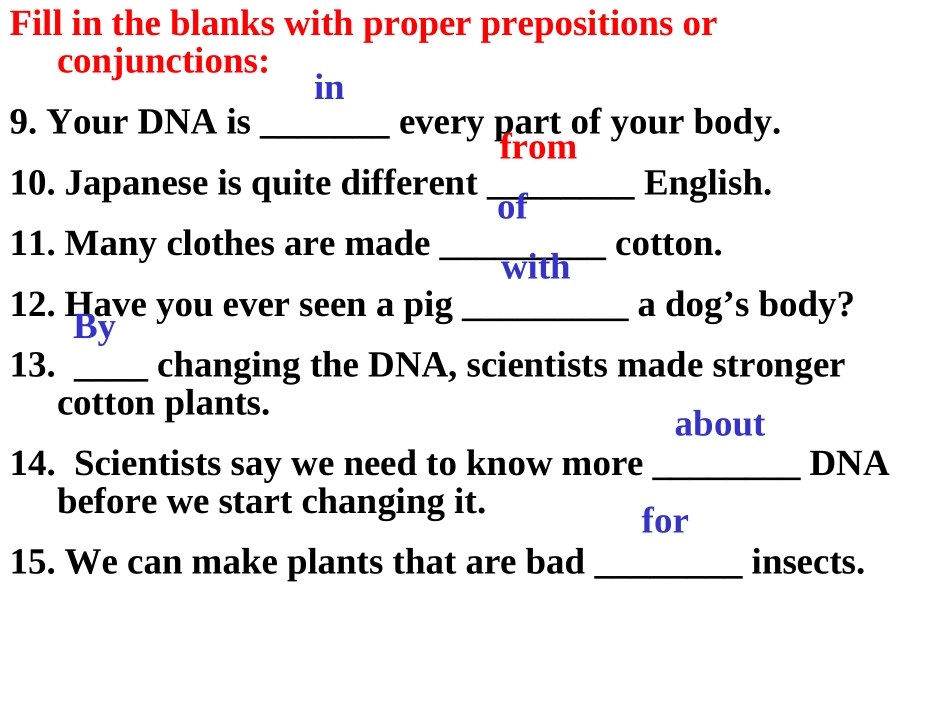 Fill in the blanks with proper prepositions or conjunctions:

in

9. Your DNA is _______ every part of your body.

from

10. Japanese is quite different ________ English.

of

11. Many clothes are made _________ cotton.

with

12. Have you ever seen a pig _________ a dog’s body?

By

13. ____ changing the DNA, scientists made stronger cotton plants.

about

14. Scientists say we need to know more ________ DNA before we start changing it.

for

15. We can make plants that are bad ________ insects.